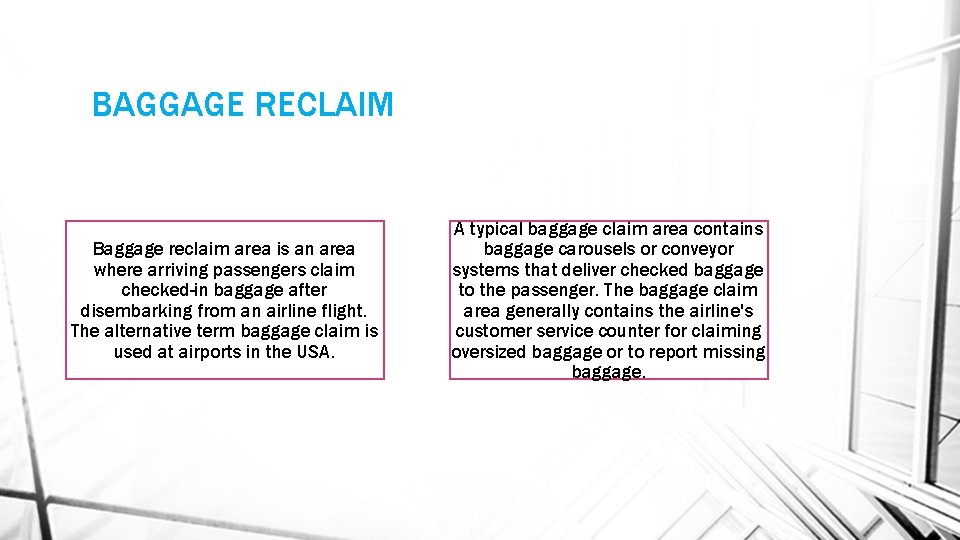 BAGGAGE RECLAIM

Baggage reclaim area is an area where arriving passengers claim checked-in baggage after disembarking from an airline flight. The alternative term baggage claim is used at airports in the USA.

A typical baggage claim area contains baggage carousels or conveyor systems that deliver checked baggage to the passenger. The baggage claim area generally contains the airline's customer service counter for claiming oversized baggage or to report missing baggage.